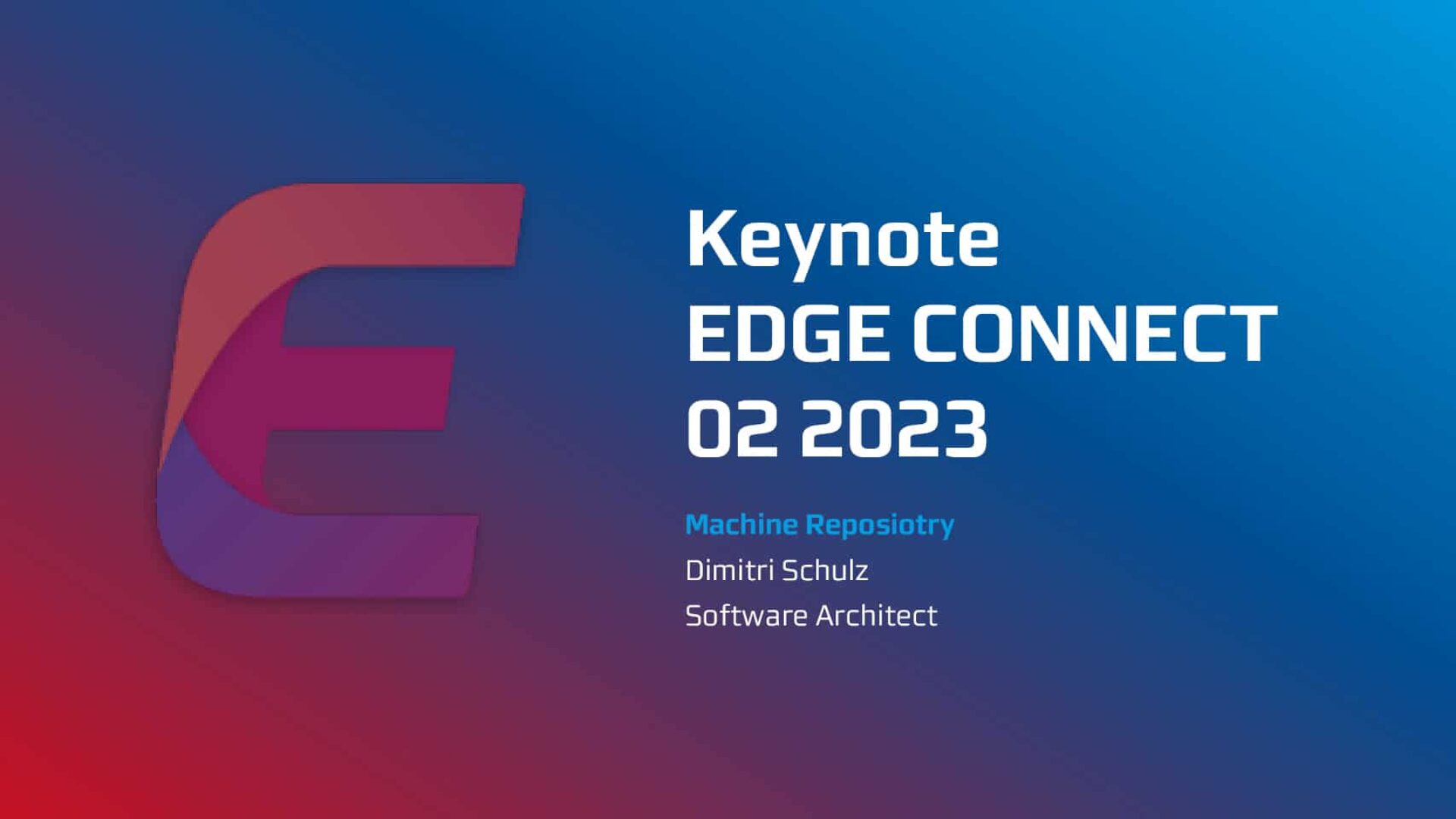 Keynote
EDGE CONNECT
02 2023

Machine Reposiotry

Dimitri Schulz

Software Architect